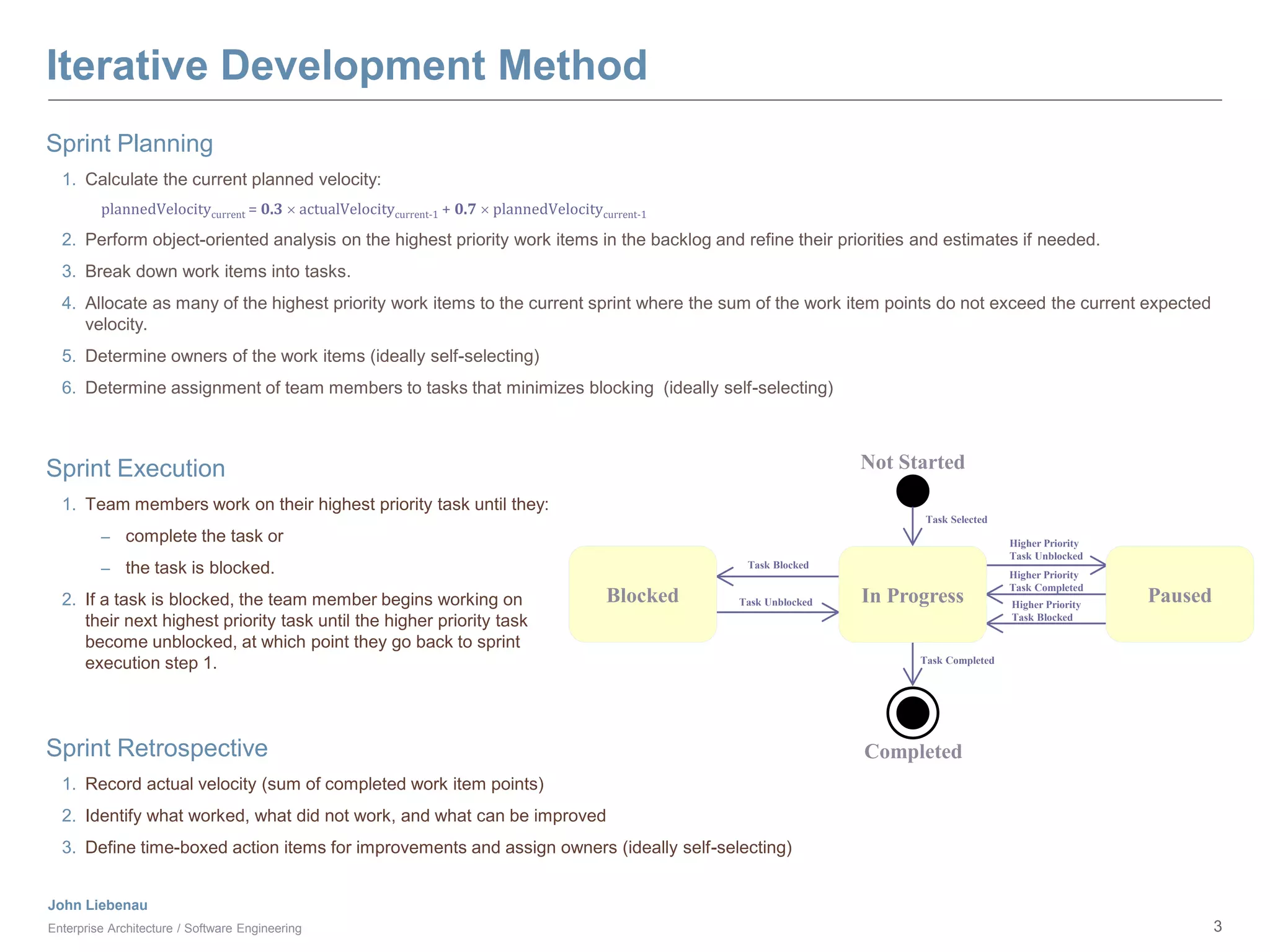 Iterative Development Method

Sprint Planning

1. Calculate the current planned velocity:

$\text{plannedVelocity}_{\text{current}} = \mathbf{0.3} \times \text{actualVelocity}_{\text{current-1}} + \mathbf{0.7} \times \text{plannedVelocity}_{\text{current-1}}$

2. Perform object-oriented analysis on the highest priority work items in the backlog and refine their priorities and estimates if needed.

3. Break down work items into tasks.

4. Allocate as many of the highest priority work items to the current sprint where the sum of the work item points do not exceed the current expected velocity.

5. Determine owners of the work items (ideally self-selecting)

6. Determine assignment of team members to tasks that minimizes blocking (ideally self-selecting)

Sprint Execution

1. Team members work on their highest priority task until they:
– complete the task or
– the task is blocked.

2. If a task is blocked, the team member begins working on their next highest priority task until the higher priority task become unblocked, at which point they go back to sprint execution step 1.

Not Started
Task Selected
Blocked
Task Blocked
Task Unblocked
In Progress
Higher Priority Task Unblocked
Higher Priority Task Completed
Higher Priority Task Blocked
Paused
Task Completed
Completed

Sprint Retrospective

1. Record actual velocity (sum of completed work item points)

2. Identify what worked, what did not work, and what can be improved

3. Define time-boxed action items for improvements and assign owners (ideally self-selecting)

John Liebenau
Enterprise Architecture / Software Engineering
3